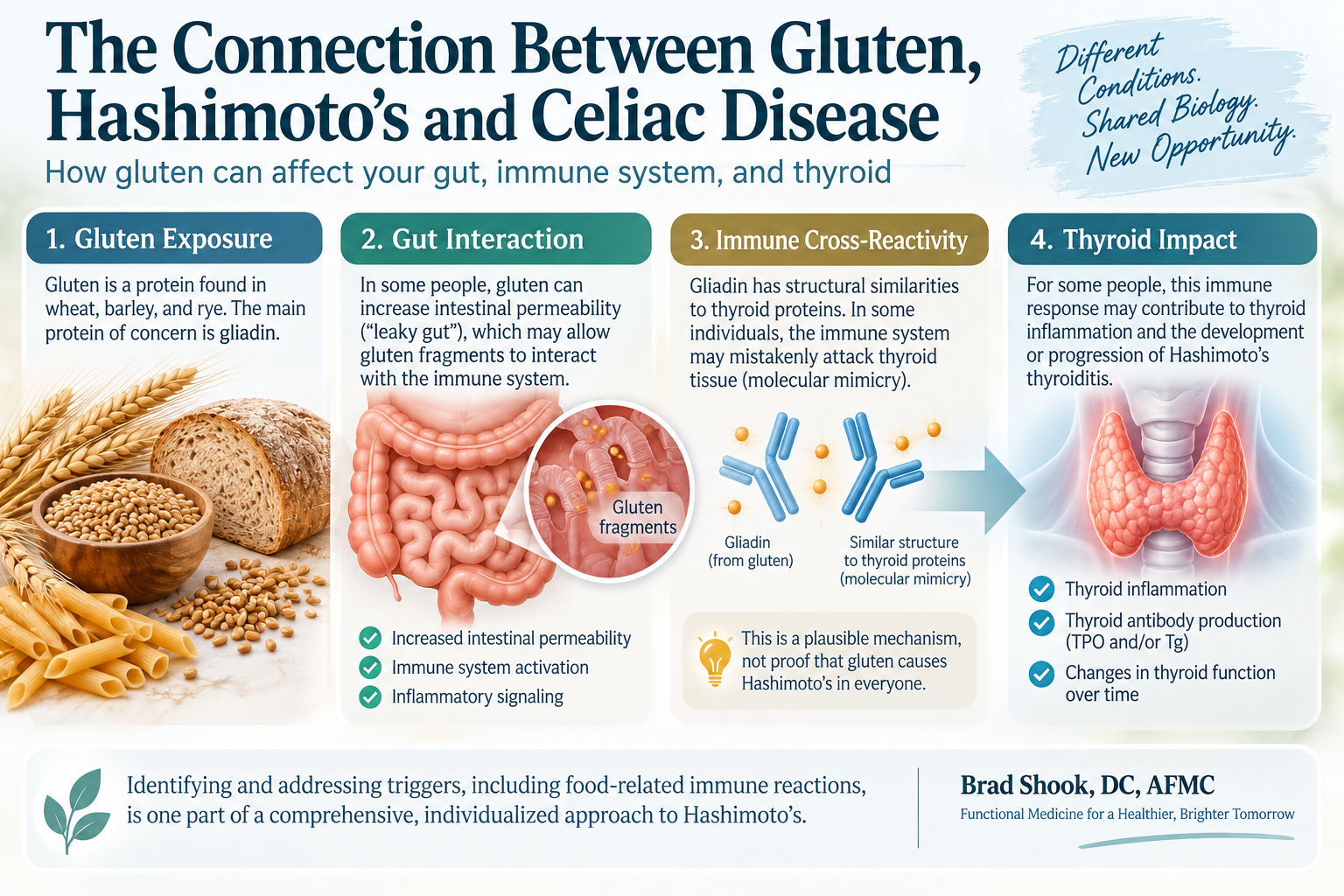 The Connection Between Gluten, Hashimoto's and Celiac Disease

How gluten can affect your gut, immune system, and thyroid

Different Conditions. Shared Biology. New Opportunity.

1. Gluten Exposure

Gluten is a protein found in wheat, barley, and rye. The main protein of concern is gliadin.

2. Gut Interaction

In some people, gluten can increase intestinal permeability ("leaky gut"), which may allow gluten fragments to interact with the immune system.

Gluten fragments

Increased intestinal permeability
Immune system activation
Inflammatory signaling

3. Immune Cross-Reactivity

Gliadin has structural similarities to thyroid proteins. In some individuals, the immune system may mistakenly attack thyroid tissue (molecular mimicry).

Gliadin (from gluten)

Similar structure to thyroid proteins (molecular mimicry)

This is a plausible mechanism, not proof that gluten causes Hashimoto's in everyone.

4. Thyroid Impact

For some people, this immune response may contribute to thyroid inflammation and the development or progression of Hashimoto's thyroiditis.

Thyroid inflammation
Thyroid antibody production (TPO and/or Tg)
Changes in thyroid function over time

Identifying and addressing triggers, including food-related immune reactions, is one part of a comprehensive, individualized approach to Hashimoto's.

Brad Shook, DC, AFMC
Functional Medicine for a Healthier, Brighter Tomorrow